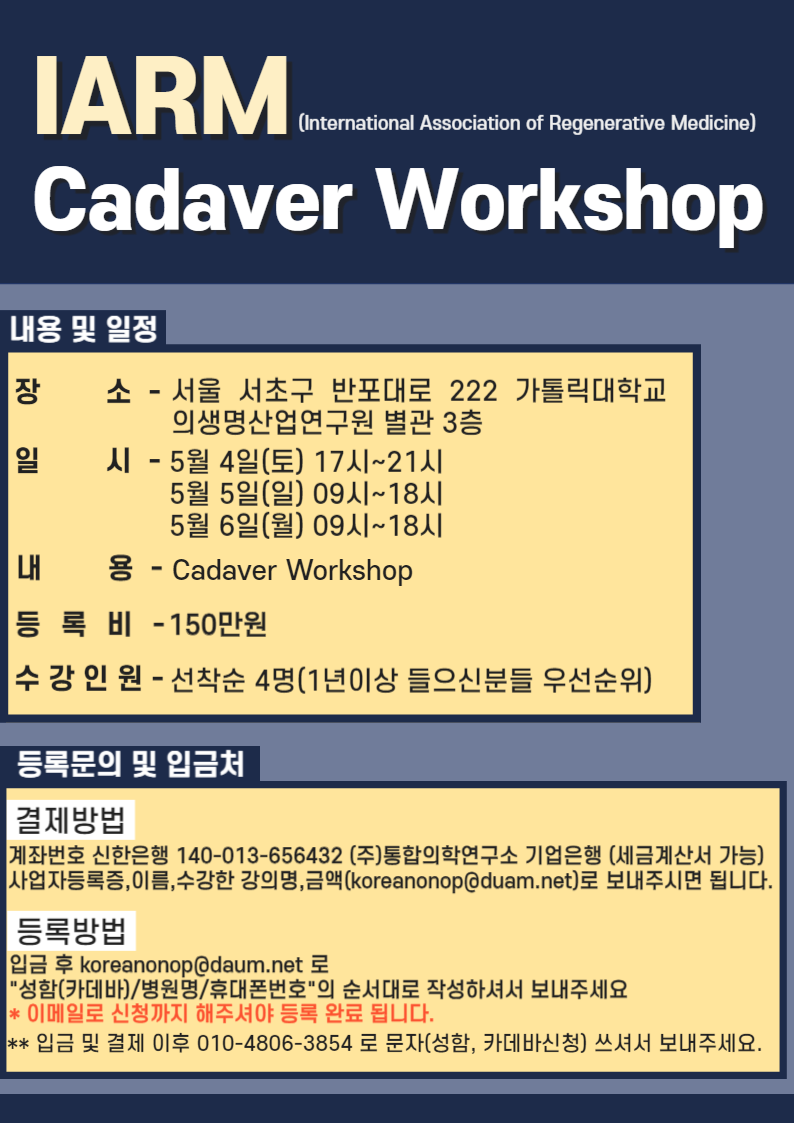 IARM (International Association of Regenerative Medicine)
Cadaver Workshop

내용 및 일정

장 소 - 서울 서초구 반포대로 222 가톨릭대학교 의생명산업연구원 별관 3층

일 시 - 5월 4일(토) 17시~21시
5월 5일(일) 09시~18시
5월 6일(월) 09시~18시

내 용 - Cadaver Workshop

등 록 비 - 150만원

수 강 인 원 - 선착순 4명(1년이상 들으신분들 우선순위)

등록문의 및 입금처

결제방법

계좌번호 신한은행 140-013-656432 (주)통합의학연구소 기업은행 (세금계산서 가능)
사업자등록증,이름,수강한 강의명,금액(koreanonop@duam.net)로 보내주시면 됩니다.

등록방법

입금 후 koreanonop@daum.net 로
"성함(카데바)/병원명/휴대폰번호"의 순서대로 작성하셔서 보내주세요
* 이메일로 신청까지 해주셔야 등록 완료 됩니다.
** 입금 및 결제 이후 010-4806-3854 로 문자(성함, 카데바신청) 쓰셔서 보내주세요.